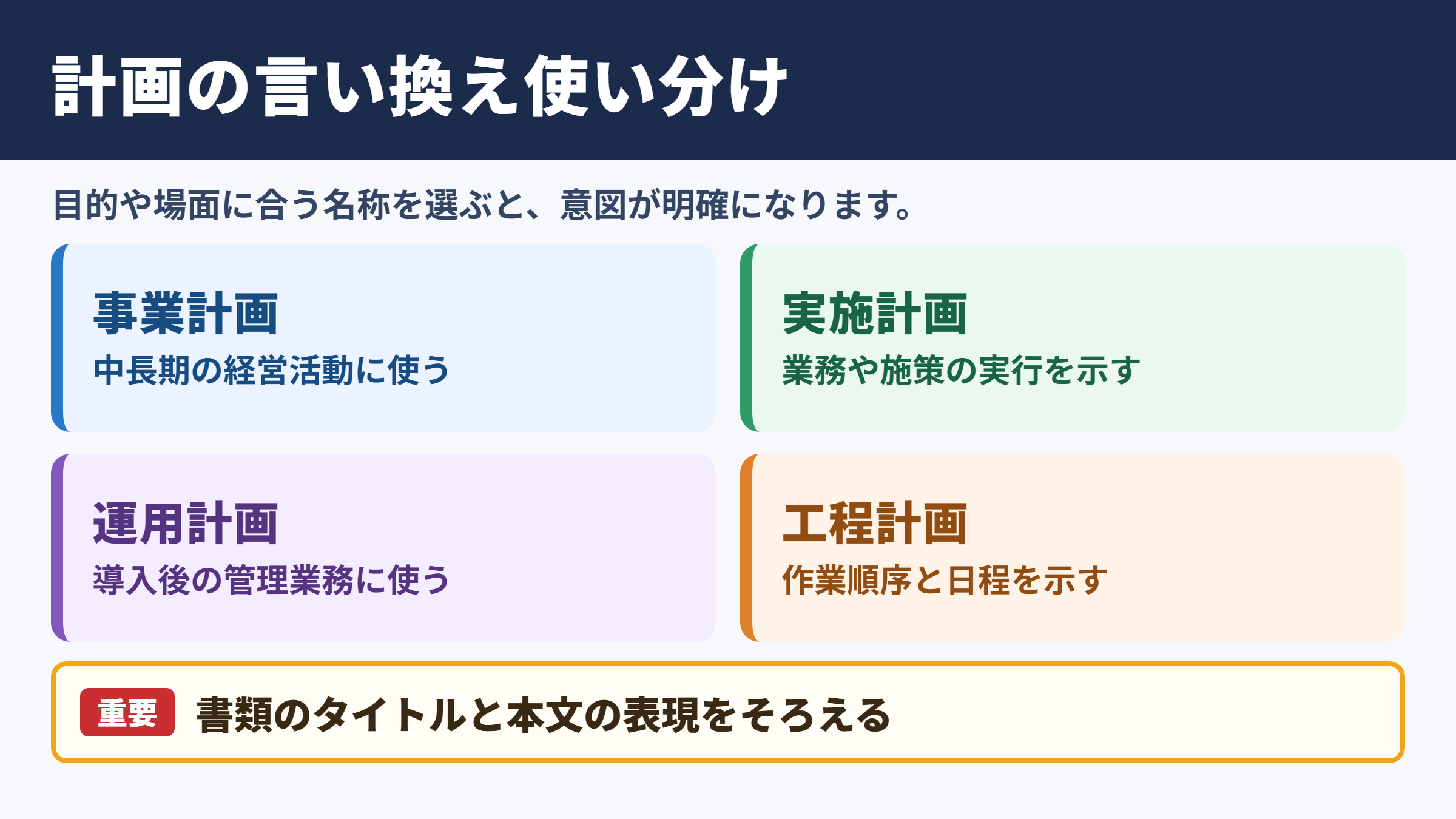 計画の言い換え使い分け

目的や場面に合う名称を選ぶと、意図が明確になります。

事業計画
中長期の経営活動に使う

実施計画
業務や施策の実行を示す

運用計画
導入後の管理業務に使う

工程計画
作業順序と日程を示す

重要 書類のタイトルと本文の表現をそろえる